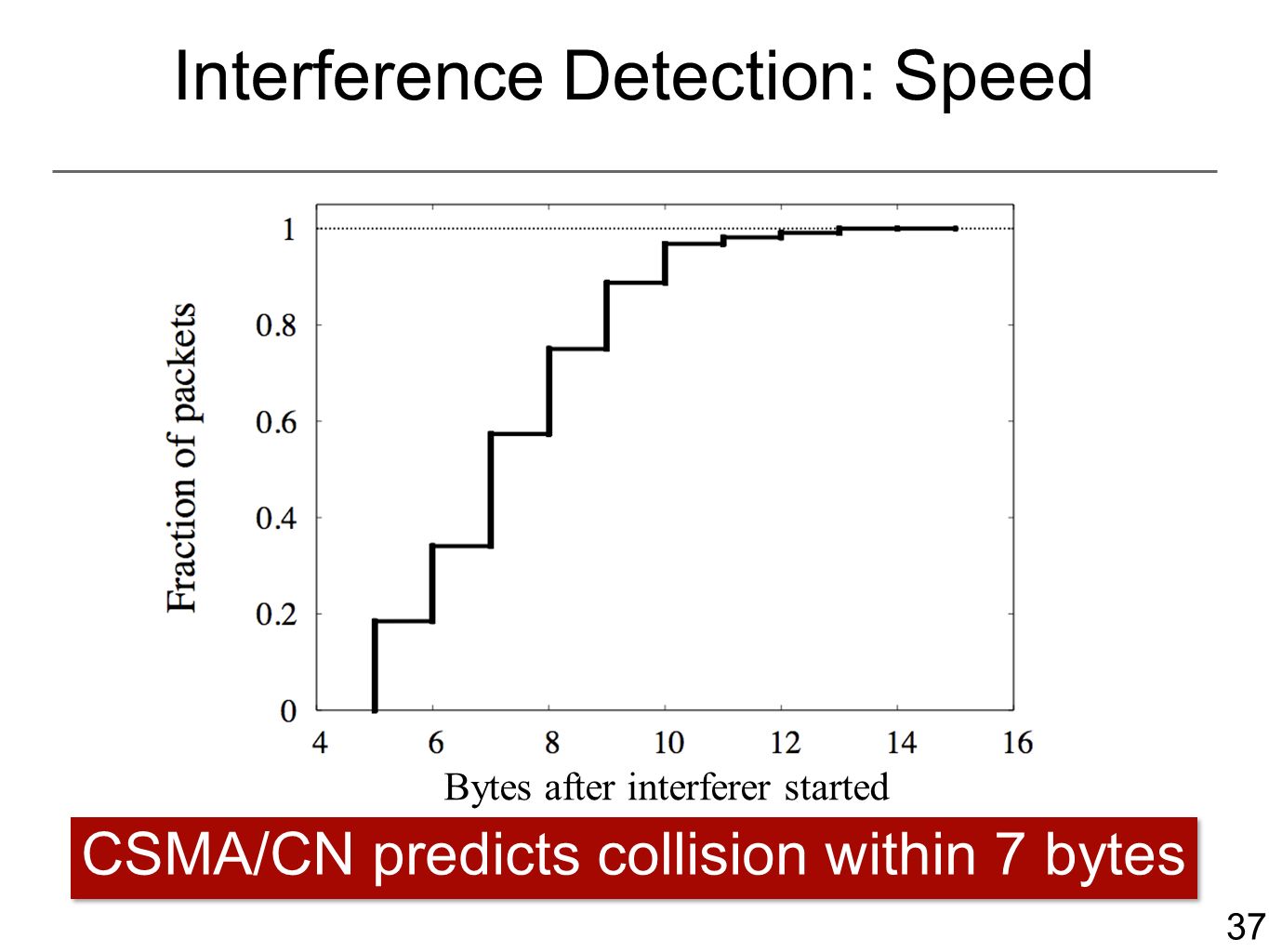 Interference Detection: Speed

Fraction of packets

1
0.8
0.6
0.4
0.2
0

4 6 8 10 12 14 16

Bytes after interferer started

CSMA/CN predicts collision within 7 bytes

37